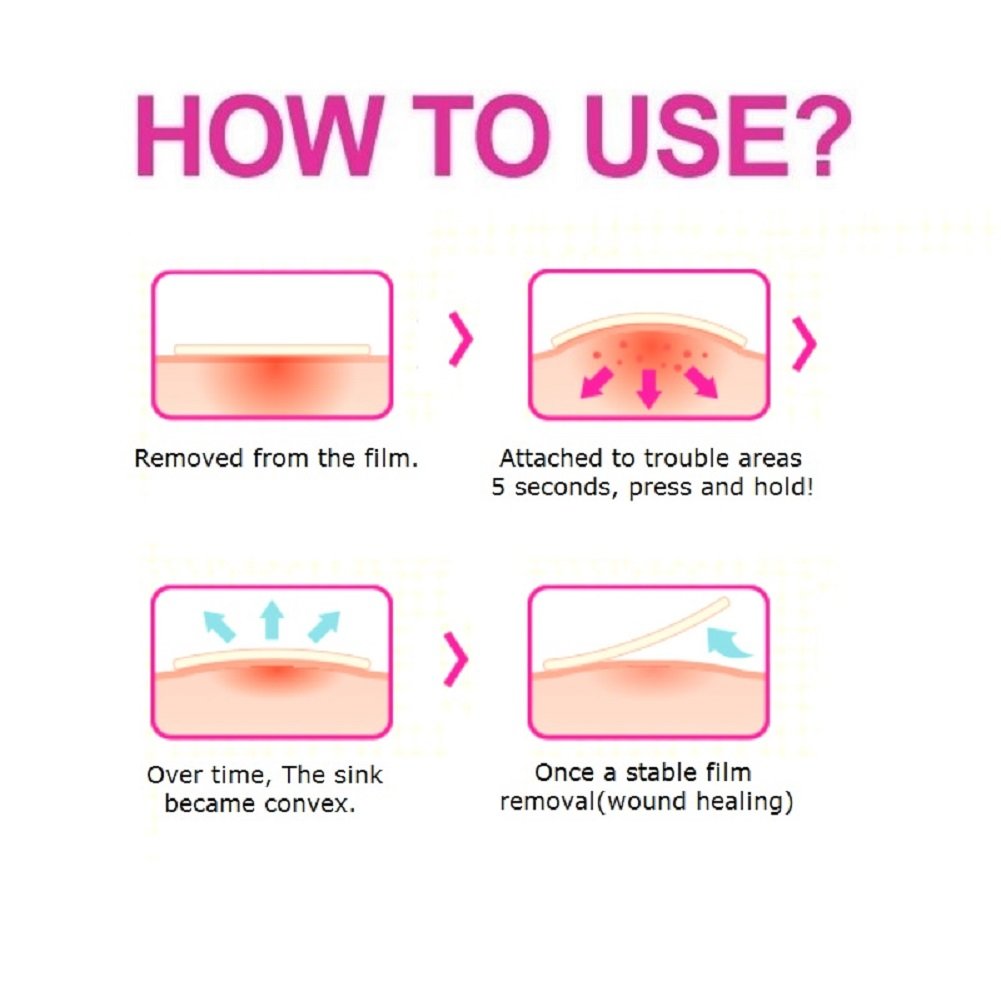 HOW TO USE?

Removed from the film.

Attached to trouble areas 5 seconds, press and hold!

Over time, The sink became convex.

Once a stable film removal(wound healing)